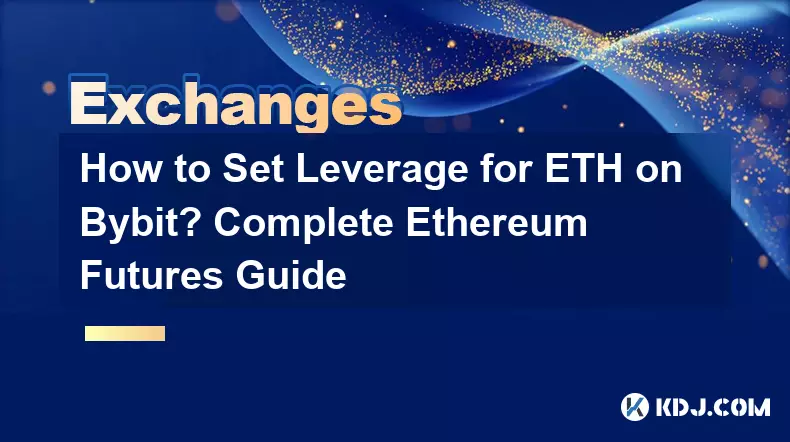 Exchanges

How to Set Leverage for ETH on Bybit? Complete Ethereum Futures Guide

KDJ.COM